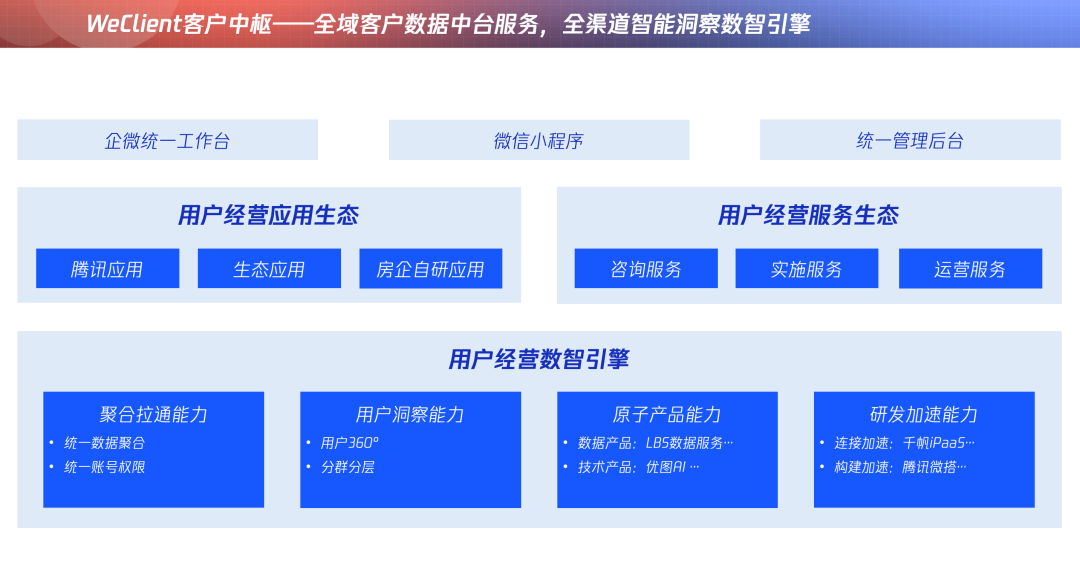 WeClient客户中枢——全域客户数据中台服务，全渠道智能洞察数智引擎

企微统一工作台

微信小程序

统一管理后台

用户经营应用生态

腾讯应用

生态应用

房企自研应用

用户经营服务生态

咨询服务

实施服务

运营服务

用户经营数智引擎

聚合拉通能力
• 统一数据聚合
• 统一账号权限

用户洞察能力
• 用户360°
• 分群分层

原子产品能力
• 数据产品：LBS数据服务…
• 技术产品：优图AI …

研发加速能力
• 连接加速：千帆iPaaS…
• 构建加速：腾讯微搭…